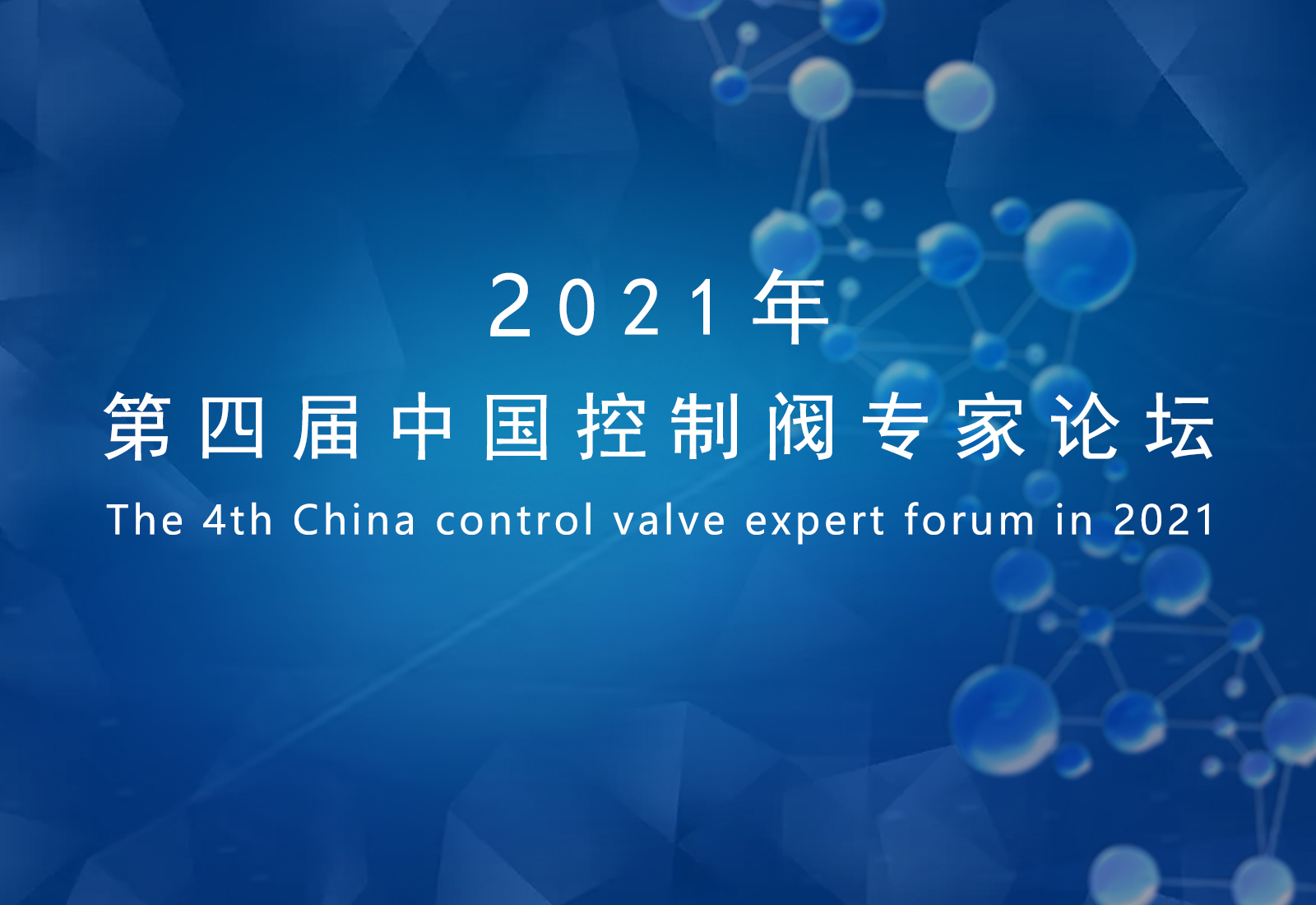 2021年
第四届中国控制阀专家论坛
The 4th China control valve expert forum in 2021